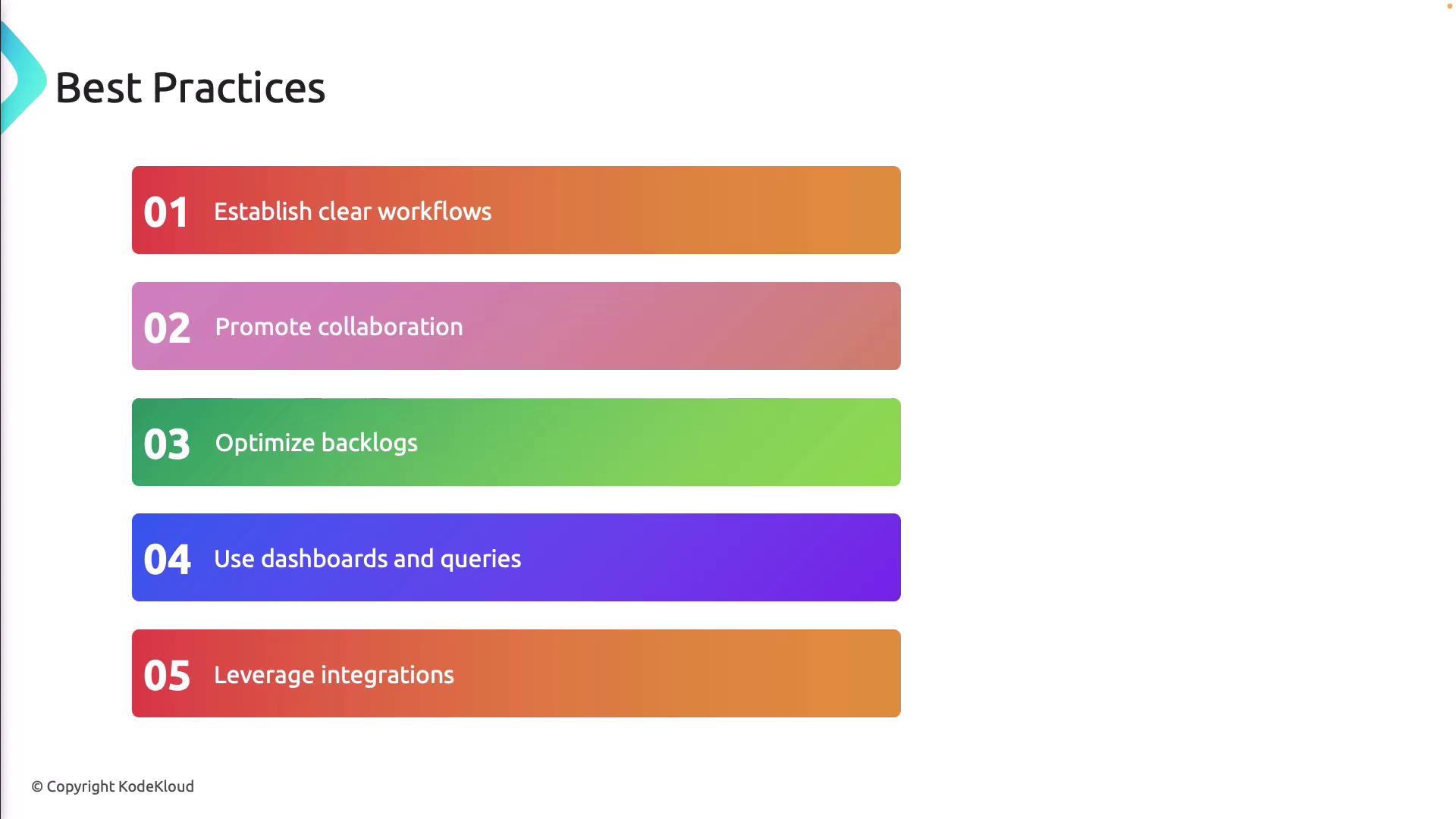 Best Practices

01 Establish clear workflows

02 Promote collaboration

03 Optimize backlogs

04 Use dashboards and queries

05 Leverage integrations

© Copyright KodeKloud